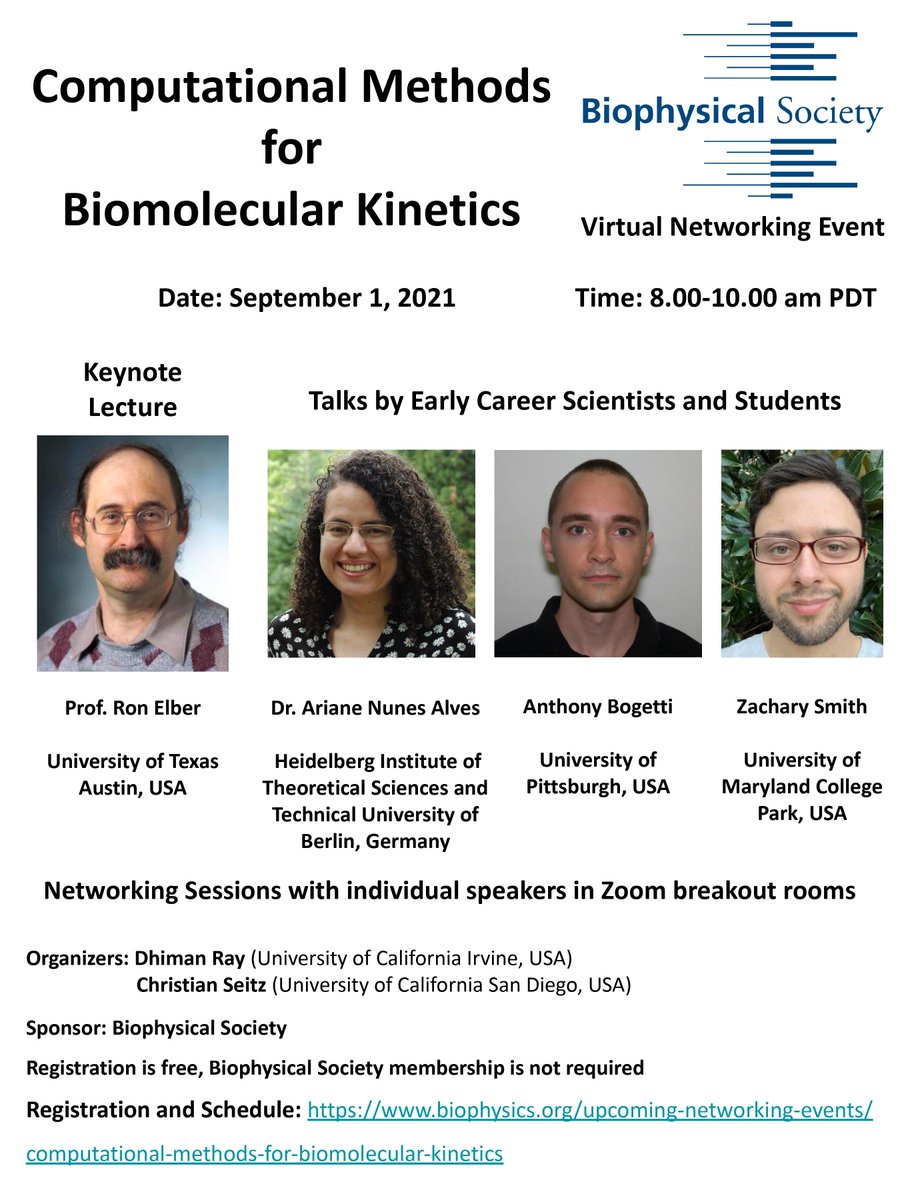 Computational Methods for Biomolecular Kinetics

Biophysical Society

Virtual Networking Event

Date: September 1, 2021

Time: 8.00-10.00 am PDT

Keynote Lecture

Talks by Early Career Scientists and Students

Prof. Ron Elber

University of Texas Austin, USA

Dr. Ariane Nunes Alves

Heidelberg Institute of Theoretical Sciences and Technical University of Berlin, Germany

Anthony Bogetti

University of Pittsburgh, USA

Zachary Smith

University of Maryland College Park, USA

Networking Sessions with individual speakers in Zoom breakout rooms

Organizers: Dhiman Ray (University of California Irvine, USA)
Christian Seitz (University of California San Diego, USA)

Sponsor: Biophysical Society

Registration is free, Biophysical Society membership is not required

Registration and Schedule: https://www.biophysics.org/upcoming-networking-events/computational-methods-for-biomolecular-kinetics